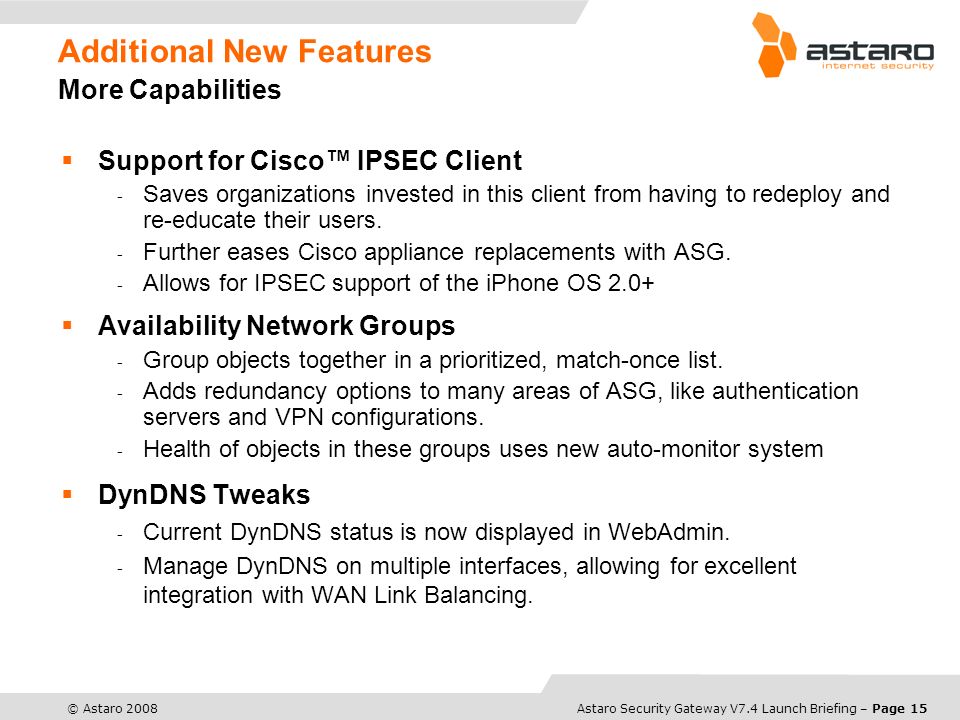 Additional New Features
More Capabilities

astaro
internet security

▪ Support for Cisco™ IPSEC Client
- Saves organizations invested in this client from having to redeploy and re-educate their users.
- Further eases Cisco appliance replacements with ASG.
- Allows for IPSEC support of the iPhone OS 2.0+

▪ Availability Network Groups
- Group objects together in a prioritized, match-once list.
- Adds redundancy options to many areas of ASG, like authentication servers and VPN configurations.
- Health of objects in these groups uses new auto-monitor system

▪ DynDNS Tweaks
- Current DynDNS status is now displayed in WebAdmin.
- Manage DynDNS on multiple interfaces, allowing for excellent integration with WAN Link Balancing.

© Astaro 2008

Astaro Security Gateway V7.4 Launch Briefing – Page 15